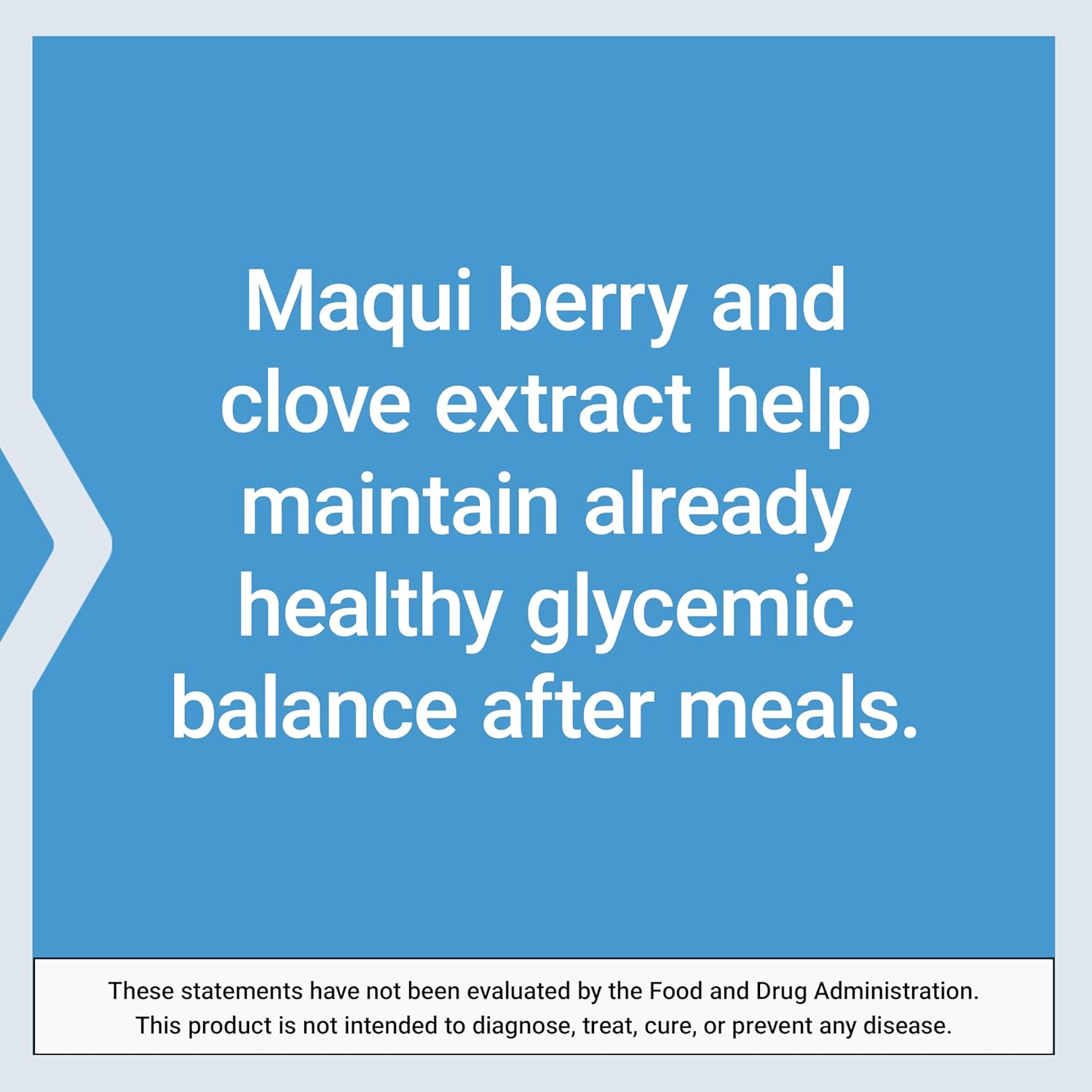 Maqui berry and clove extract help maintain already healthy glycemic balance after meals.

These statements have not been evaluated by the Food and Drug Administration. This product is not intended to diagnose, treat, cure, or prevent any disease.